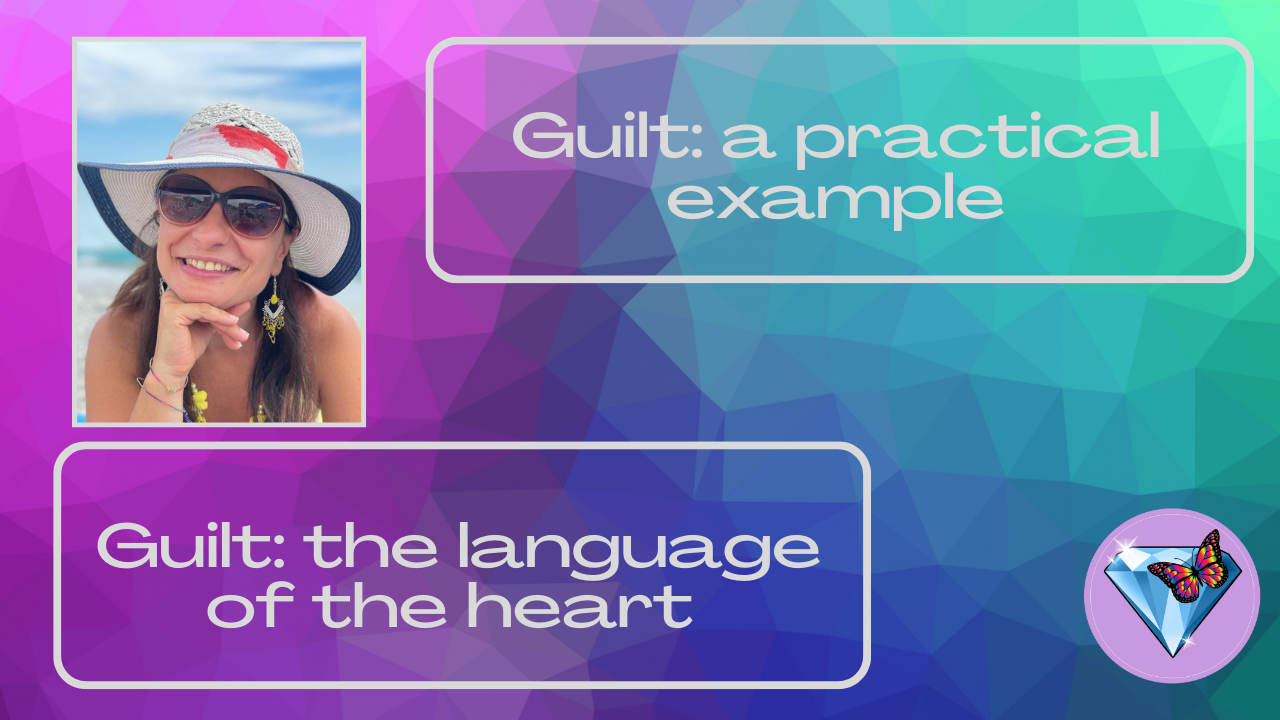 Guilt: a practical example

Guilt: the language of the heart